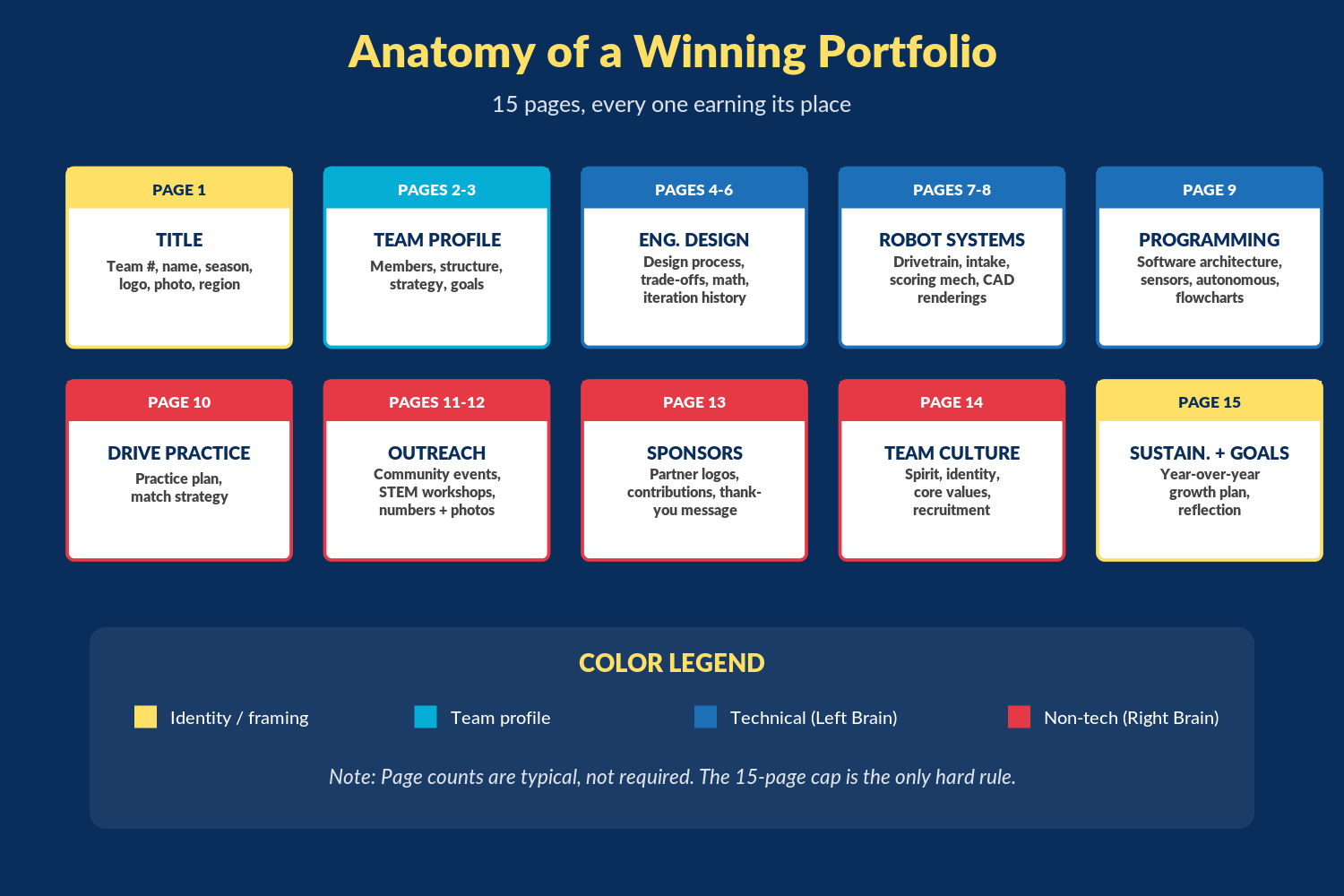 Anatomy of a Winning Portfolio

15 pages, every one earning its place

PAGE 1

TITLE

Team #, name, season, logo, photo, region

PAGES 2-3

TEAM PROFILE

Members, structure, strategy, goals

PAGES 4-6

ENG. DESIGN

Design process, trade-offs, math, iteration history

PAGES 7-8

ROBOT SYSTEMS

Drivetrain, intake, scoring mech, CAD renderings

PAGE 9

PROGRAMMING

Software architecture, sensors, autonomous, flowcharts

PAGE 10

DRIVE PRACTICE

Practice plan, match strategy

PAGES 11-12

OUTREACH

Community events, STEM workshops, numbers + photos

PAGE 13

SPONSORS

Partner logos, contributions, thank-you message

PAGE 14

TEAM CULTURE

Spirit, identity, core values, recruitment

PAGE 15

SUSTAIN. + GOALS

Year-over-year growth plan, reflection

COLOR LEGEND

Identity / framing

Team profile

Technical (Left Brain)

Non-tech (Right Brain)

Note: Page counts are typical, not required. The 15-page cap is the only hard rule.